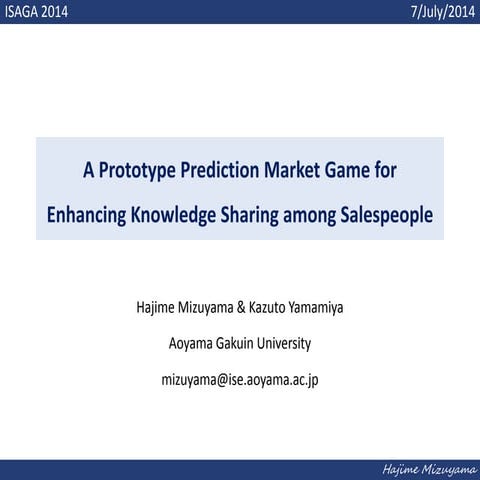 ISAGA 2014

7/July/2014

A Prototype Prediction Market Game for Enhancing Knowledge Sharing among Salespeople

Hajime Mizuyama & Kazuto Yamamiya

Aoyama Gakuin University

mizuyama@ise.aoyama.ac.jp

Hajime Mizuyama